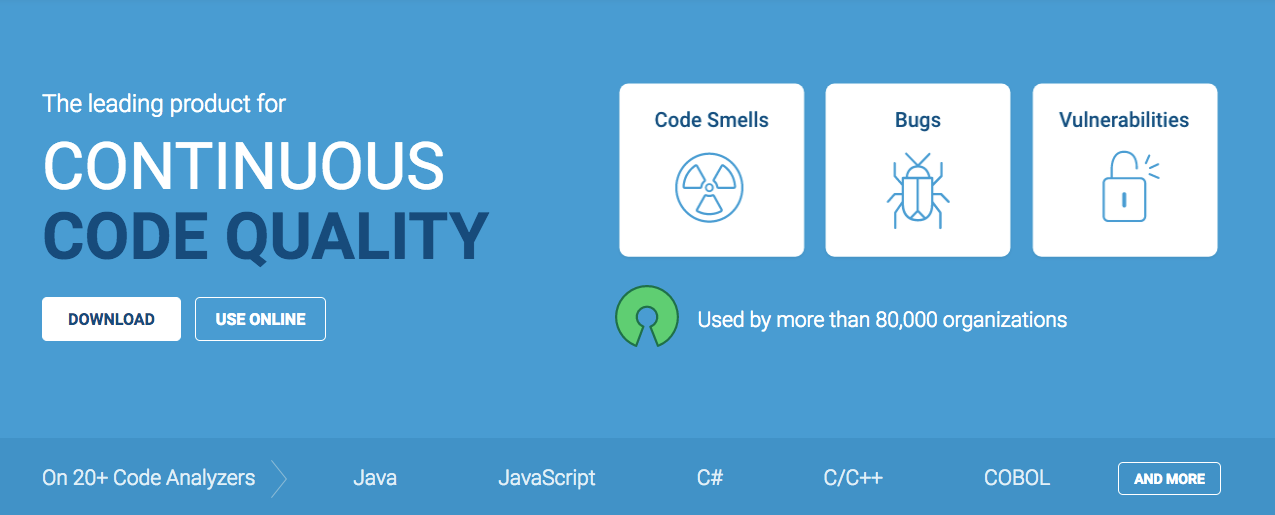 The leading product for
CONTINUOUS
CODE QUALITY

DOWNLOAD
USE ONLINE

Code Smells
Bugs
Vulnerabilities

Used by more than 80,000 organizations

On 20+ Code Analyzers
Java
JavaScript
C#
C/C++
COBOL
AND MORE